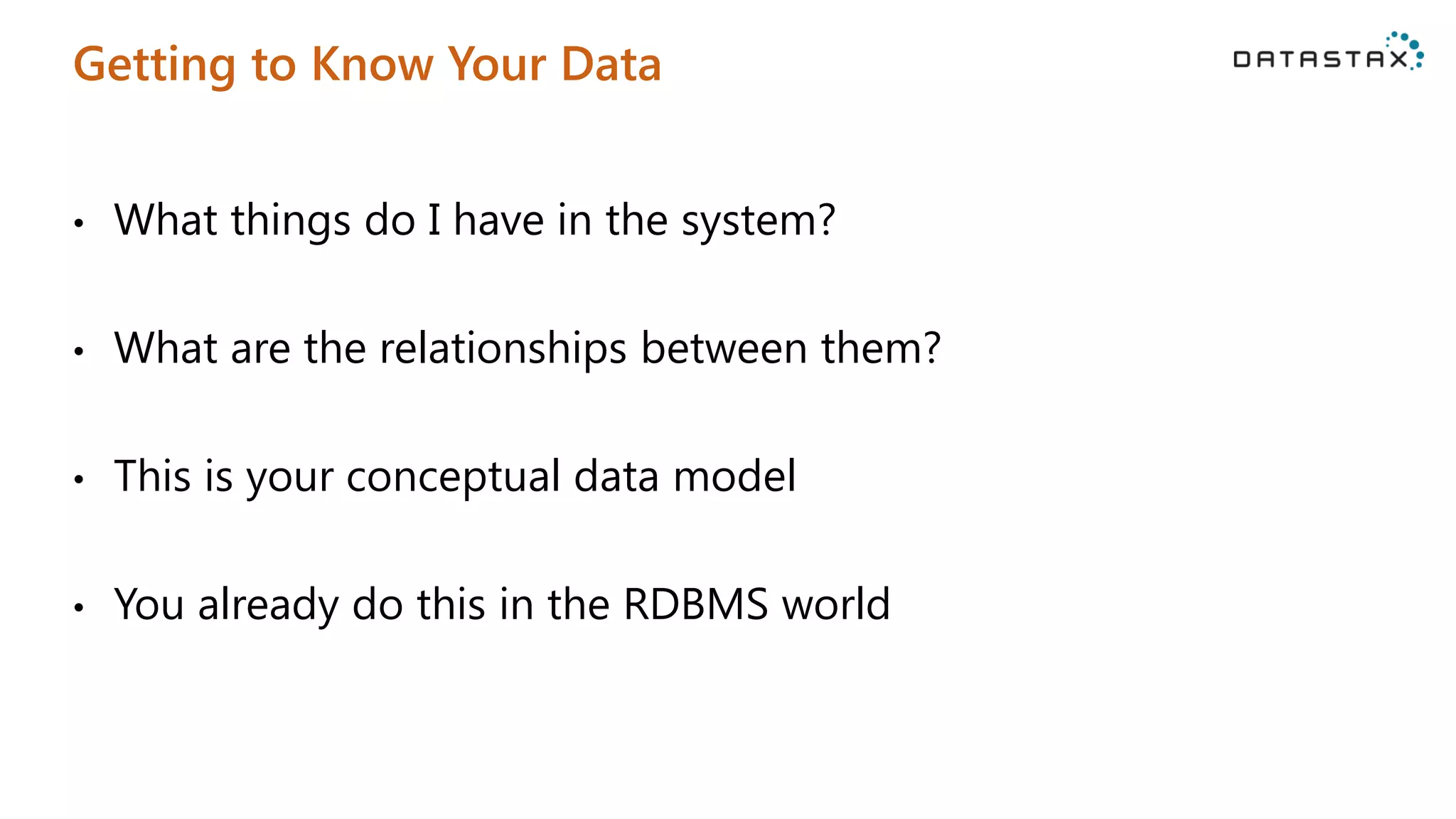 Getting to Know Your Data

DATASTAX

• What things do I have in the system?

• What are the relationships between them?

• This is your conceptual data model

• You already do this in the RDBMS world